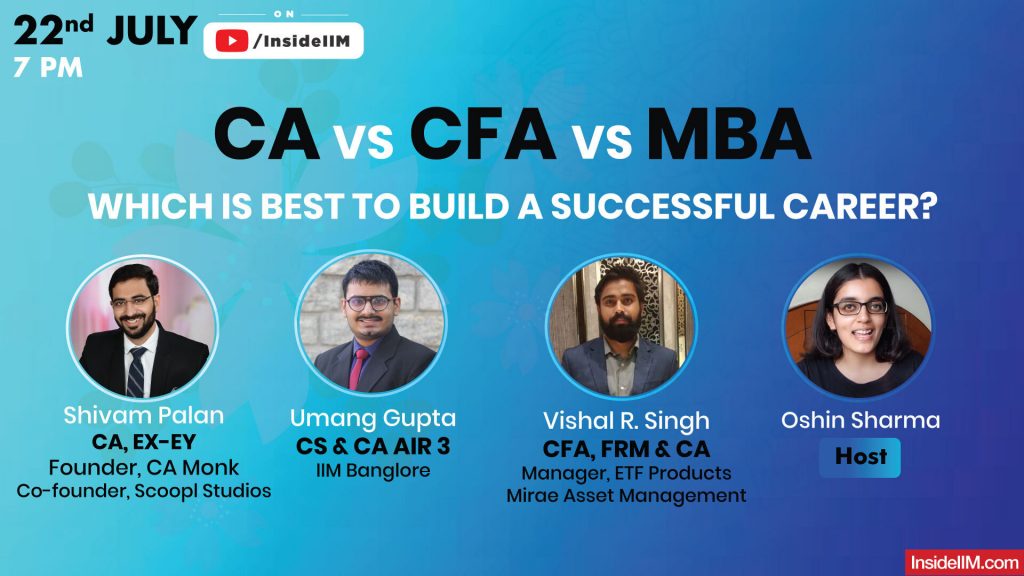 22nd JULY
7 PM

ON
/InsideIIM

CA vs CFA vs MBA

WHICH IS BEST TO BUILD A SUCCESSFUL CAREER?

Shivam Palan
CA, EX-EY
Founder, CA Monk
Co-founder, Scoopl Studios

Umang Gupta
CS & CA AIR 3
IIM Banglore

Vishal R. Singh
CFA, FRM & CA
Manager, ETF Products
Mirae Asset Management

Oshin Sharma
Host

InsideIIM.com